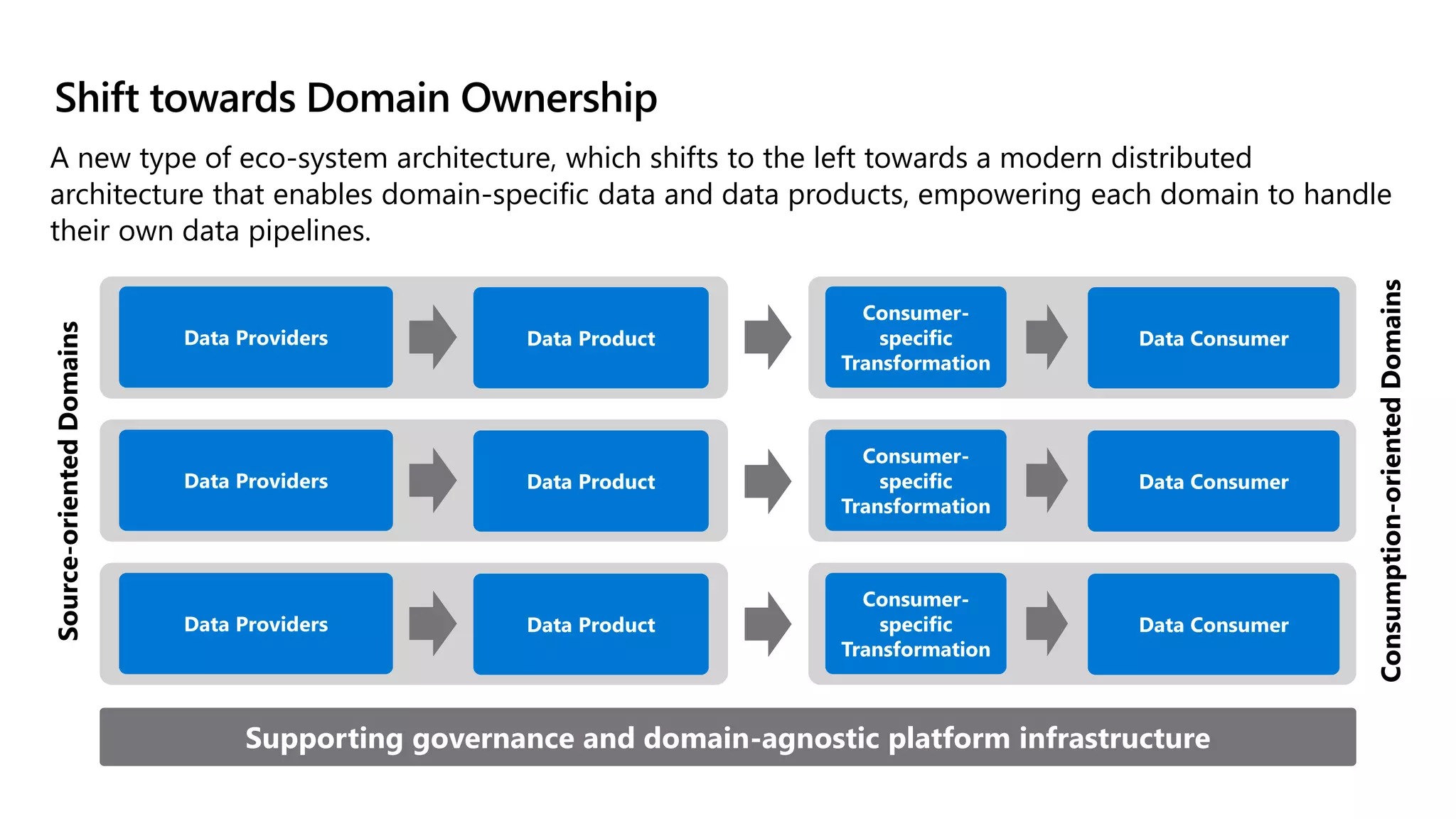 Shift towards Domain Ownership

A new type of eco-system architecture, which shifts to the left towards a modern distributed architecture that enables domain-specific data and data products, empowering each domain to handle their own data pipelines.

Source-oriented Domains

Data Providers

Data Product

Consumer-specific Transformation

Data Consumer

Data Providers

Data Product

Consumer-specific Transformation

Data Consumer

Data Providers

Data Product

Consumer-specific Transformation

Data Consumer

Consumption-oriented Domains

Supporting governance and domain-agnostic platform infrastructure